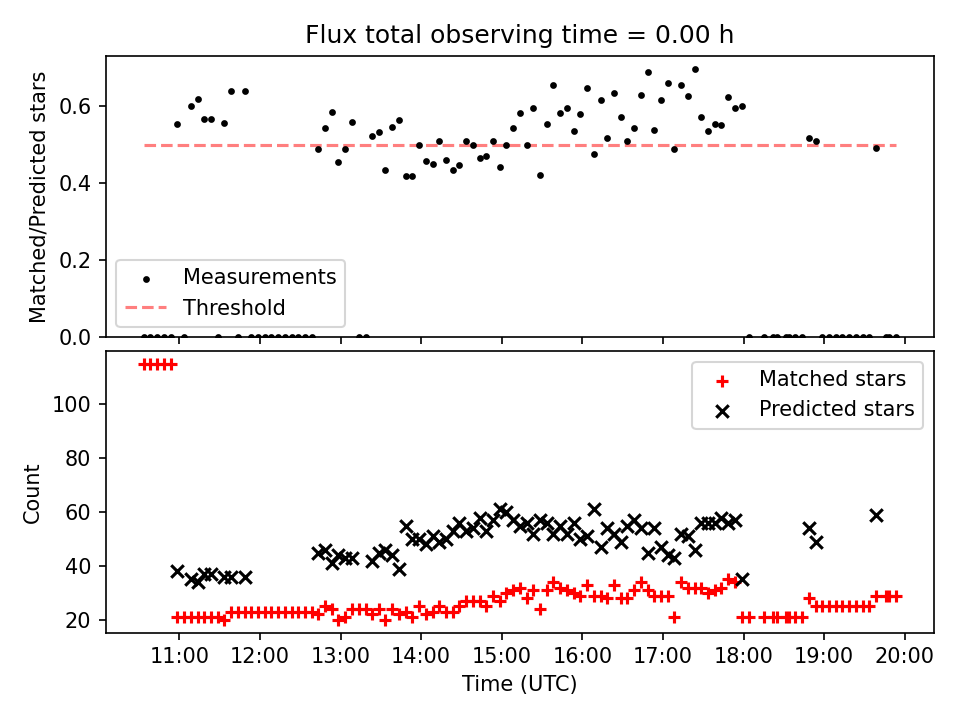 Flux total observing time = 0.00 h

Matched/Predicted stars

0.6
0.4
0.2
0.0

Measurements
Threshold

Count

100
80
60
40
20

Matched stars
Predicted stars

11:00
12:00
13:00
14:00
15:00
16:00
17:00
18:00
19:00
20:00

Time (UTC)